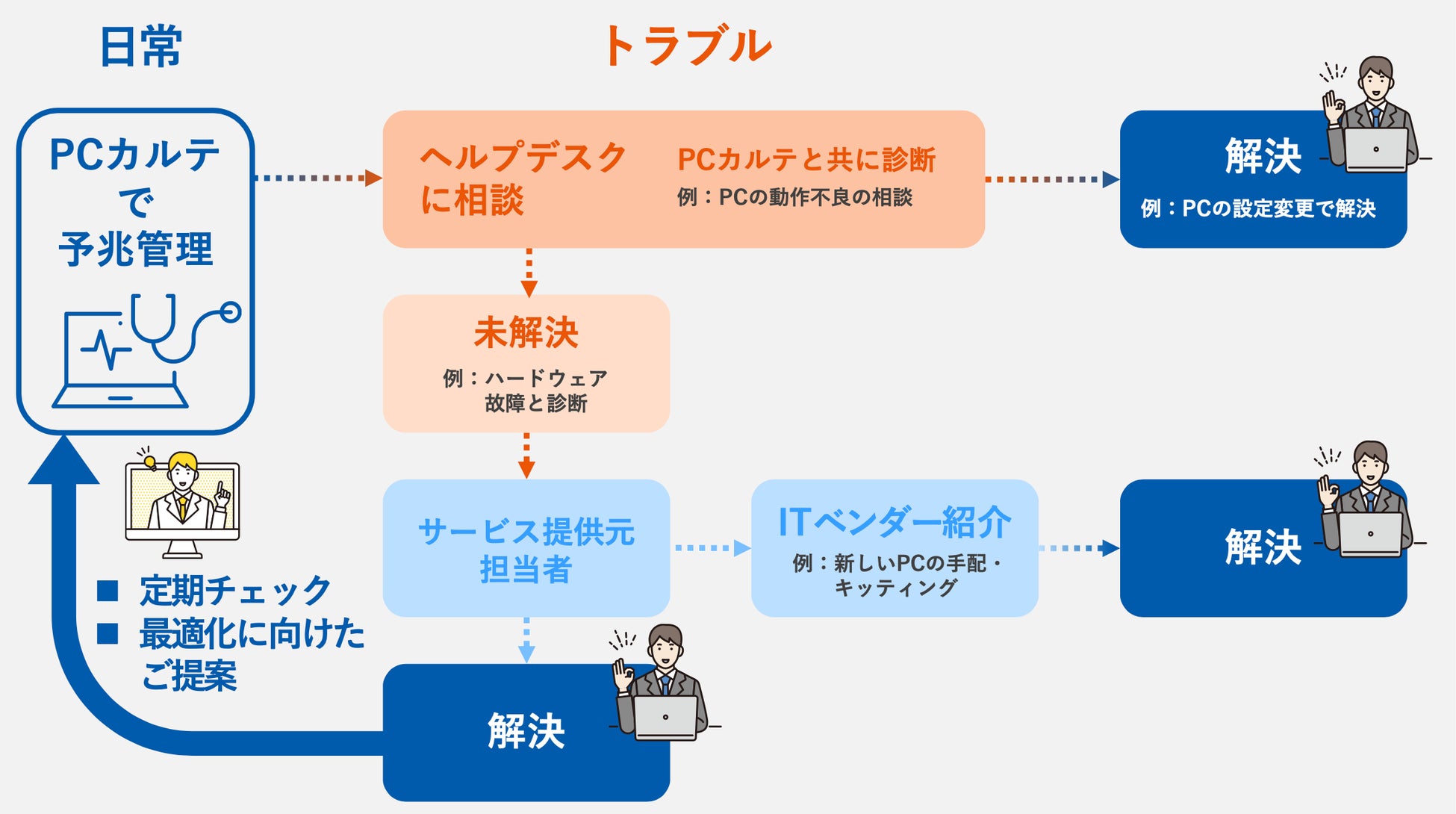 日常

トラブル

PCカルテで予兆管理

ヘルプデスクに相談

PCカルテと共に診断

例：PCの動作不良の相談

解決

例：PCの設定変更で解決

未解決

例：ハードウェア故障と診断

サービス提供元担当者

ITベンダー紹介

例：新しいPCの手配・キッティング

解決

■ 定期チェック
■ 最適化に向けたご提案

解決